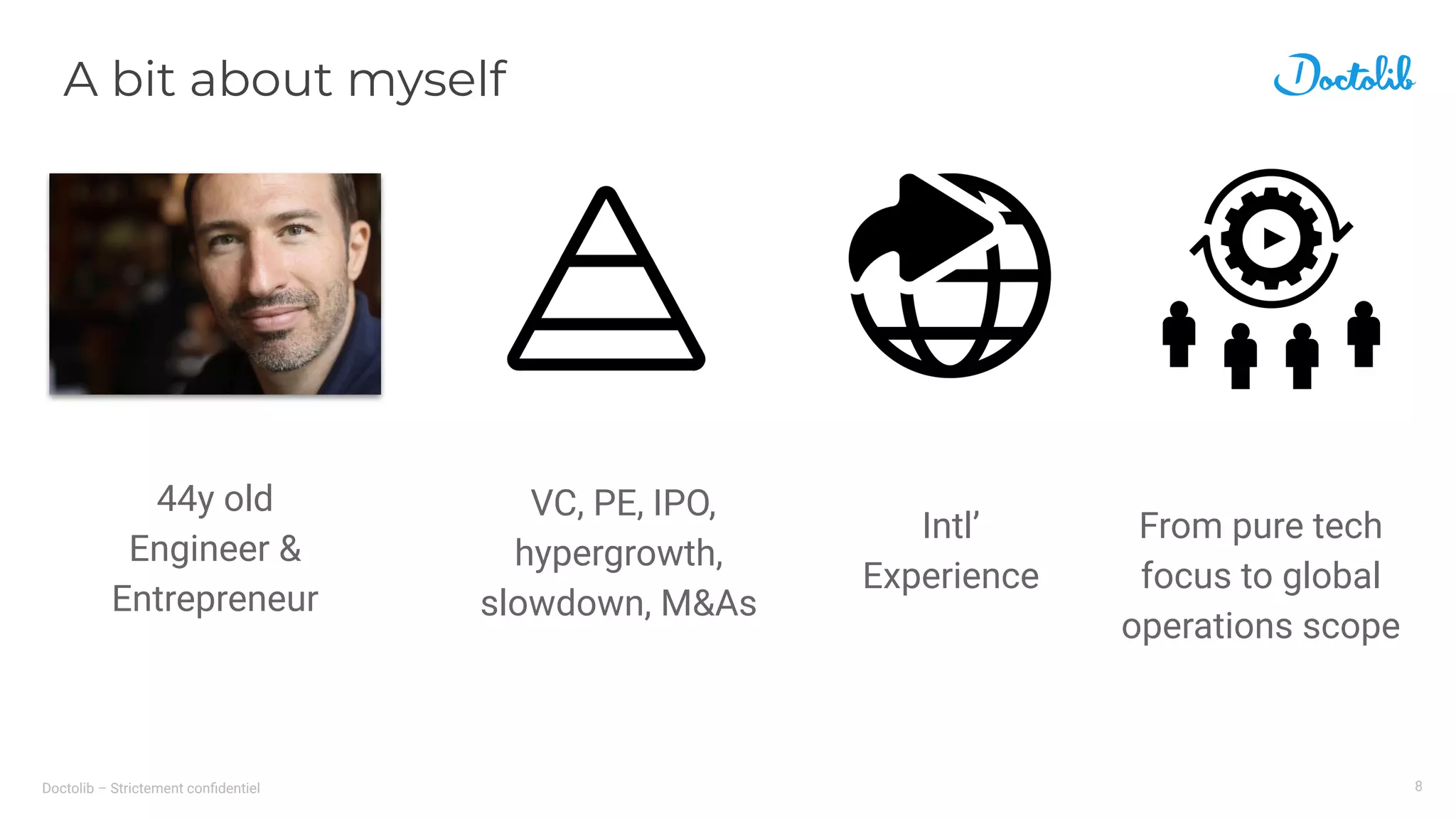 A bit about myself

Doctolib

44y old
Engineer &
Entrepreneur

VC, PE, IPO,
hypergrowth,
slowdown, M&As

Intl'
Experience

From pure tech
focus to global
operations scope

Doctolib – Strictement confidentiel

8